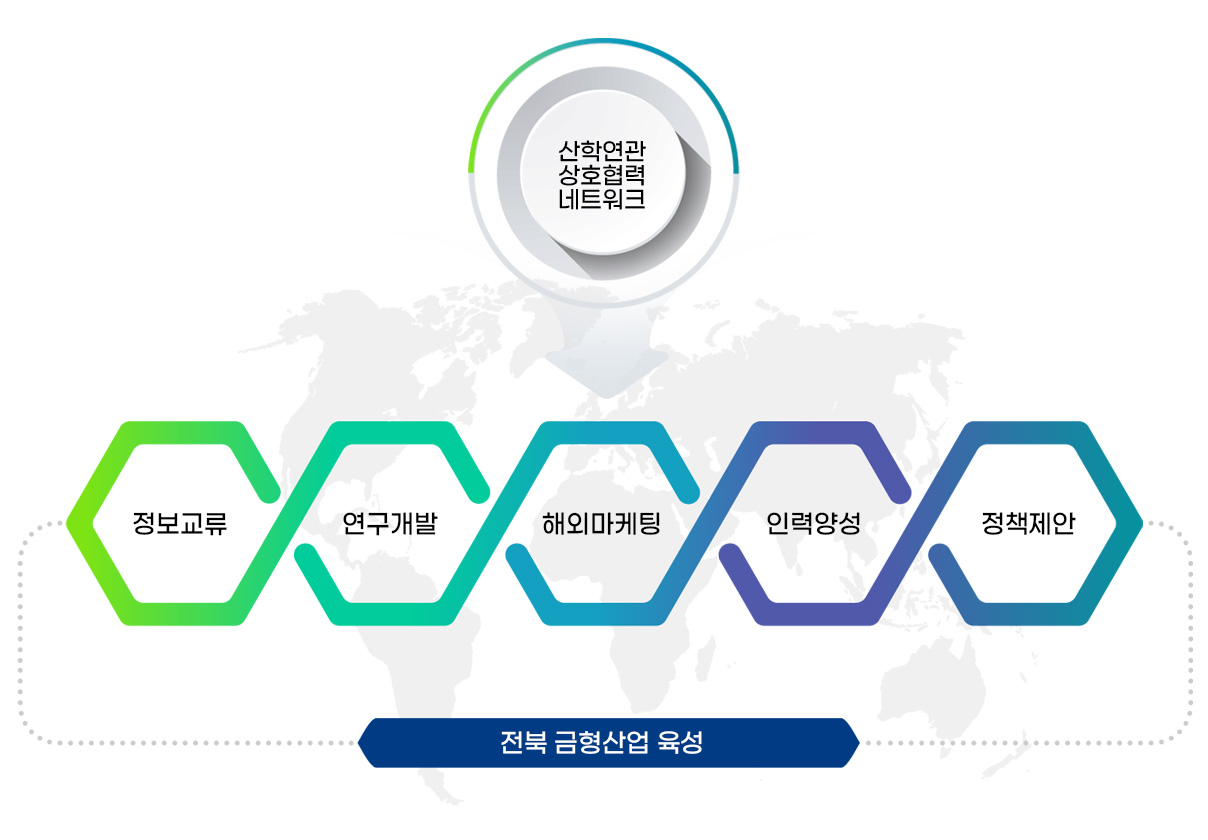 산학연관
상호협력
네트워크

정보교류

연구개발

해외마케팅

인력양성

정책제안

전북 금형산업 육성